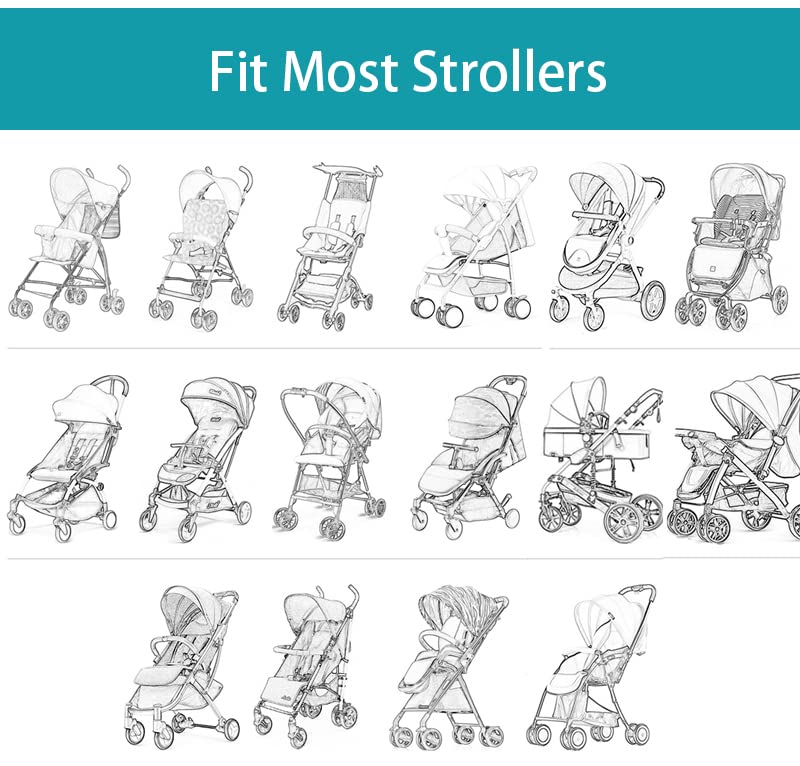 Fit Most Strollers